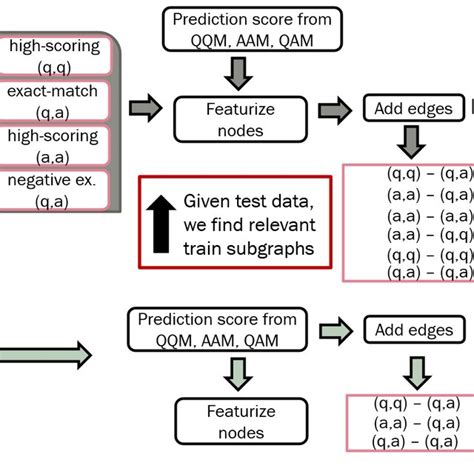 high-scoring (q,q)

exact-match (q,a)

high-scoring (a,a)

negative ex. (q,a)

Prediction score from QQM, AAM, QAM

Featurize nodes

Add edges

(q,q) – (q,a)
(a,a) – (q,a)
(a,a) – (a,a)
(a,a) – (q,q)
(q,q) – (q,q)
(q,a) – (q,a)

Given test data, we find relevant train subgraphs

Prediction score from QQM, AAM, QAM

Add edges

Featurize nodes

(q,q) – (q,a)
(a,a) – (q,a)
(q,a) – (q,a)